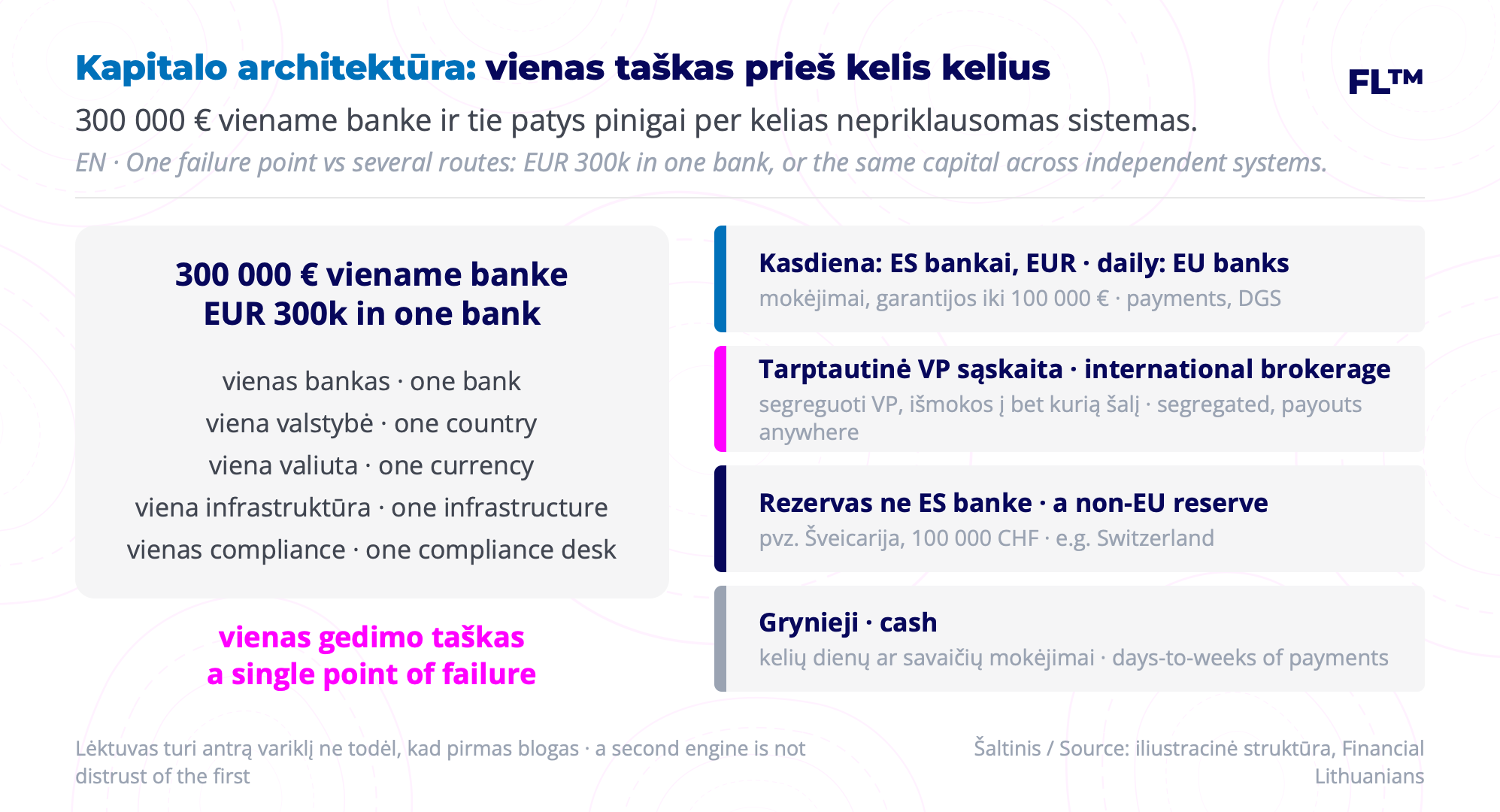 Kapitalo architektūra: vienas taškas prieš kelis kelius

FL™

300 000 € viename banke ir tie patys pinigai per kelias nepriklausomas sistemas.

EN · One failure point vs several routes: EUR 300k in one bank, or the same capital across independent systems.

300 000 € viename banke
EUR 300k in one bank

vienas bankas · one bank
viena valstybė · one country
viena valiuta · one currency
viena infrastruktūra · one infrastructure
vienas compliance · one compliance desk

vienas gedimo taškas
a single point of failure

Kasdiena: ES bankai, EUR · daily: EU banks
mokėjimai, garantijos iki 100 000 € · payments, DGS

Tarptautinė VP sąskaita · international brokerage
segreguoti VP, išmokos į bet kurią šalį · segregated, payouts anywhere

Rezervas ne ES banke · a non-EU reserve
pvz. Šveicarija, 100 000 CHF · e.g. Switzerland

Grynieji · cash
kelių dienų ar savaičių mokėjimai · days-to-weeks of payments

Lėktuvas turi antrą variklį ne todėl, kad pirmas blogas · a second engine is not distrust of the first

Šaltinis / Source: iliustracinė struktūra, Financial Lithuanians